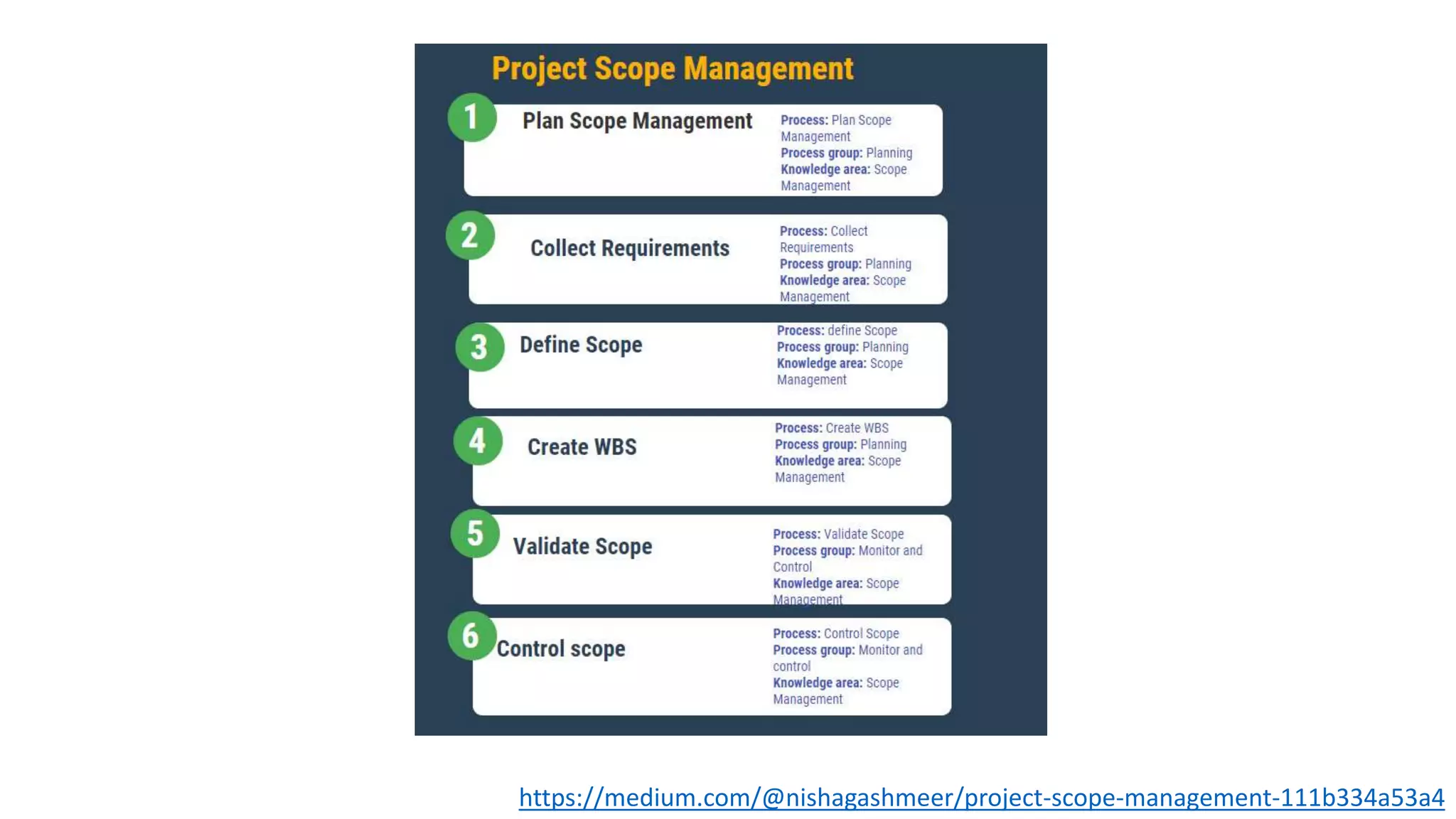 Project Scope Management

1 Plan Scope Management

Process: Plan Scope Management
Process group: Planning
Knowledge area: Scope Management

2 Collect Requirements

Process: Collect Requirements
Process group: Planning
Knowledge area: Scope Management

3 Define Scope

Process: define Scope
Process group: Planning
Knowledge area: Scope Management

4 Create WBS

Process: Create WBS
Process group: Planning
Knowledge area: Scope Management

5 Validate Scope

Process: Validate Scope
Process group: Monitor and Control
Knowledge area: Scope Management

6 Control scope

Process: Control Scope
Process group: Monitor and control
Knowledge area: Scope Management

https://medium.com/@nishagashmeer/project-scope-management-111b334a53a4